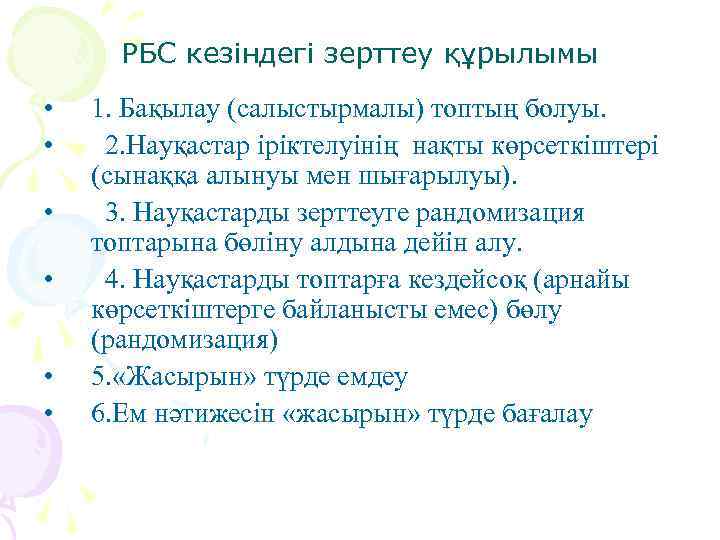 РБС кезіндегі зерттеу құрылымы

• 1. Бақылау (салыстырмалы) топтың болуы.
• 2.Науқастар іріктелуінің нақты көрсеткіштері (сынаққа алынуы мен шығарылуы).
• 3. Науқастарды зерттеуге рандомизация топтарына бөліну алдына дейін алу.
• 4. Науқастарды топтарға кездейсоқ (арнайы көрсеткіштерге байланысты емес) бөлу (рандомизация)
• 5.«Жасырын» түрде емдеу
• 6.Ем нәтижесін «жасырын» түрде бағалау